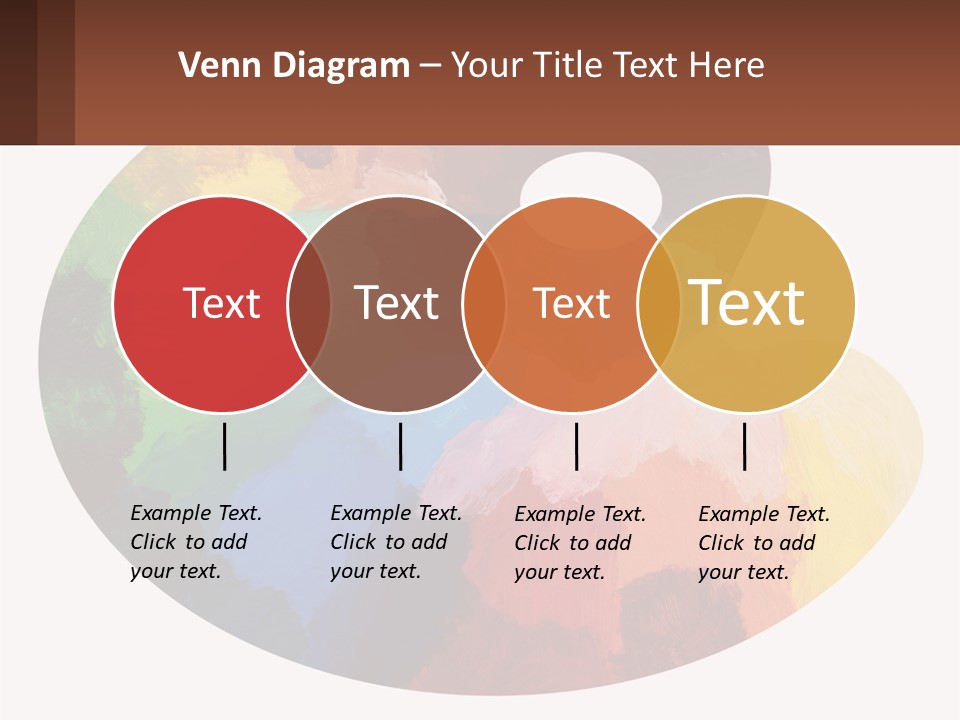 Venn Diagram – Your Title Text Here

Text

Text

Text

Text

Example Text. Click to add your text.

Example Text. Click to add your text.

Example Text. Click to add your text.

Example Text. Click to add your text.